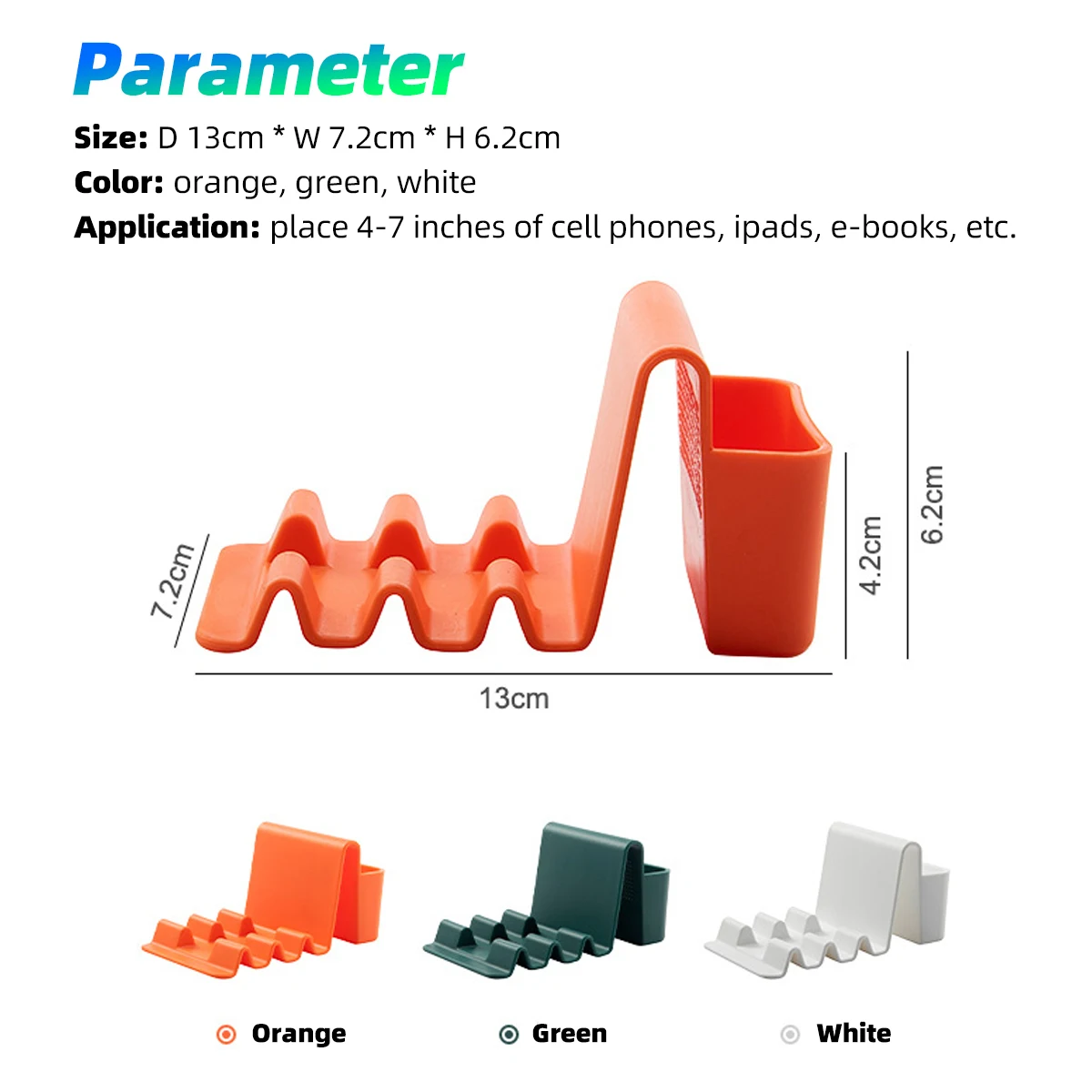 Parameter

Size: D 13cm * W 7.2cm * H 6.2cm

Color: orange, green, white

Application: place 4-7 inches of cell phones, ipads, e-books, etc.

7.2cm

4.2cm

6.2cm

13cm

Orange

Green

White